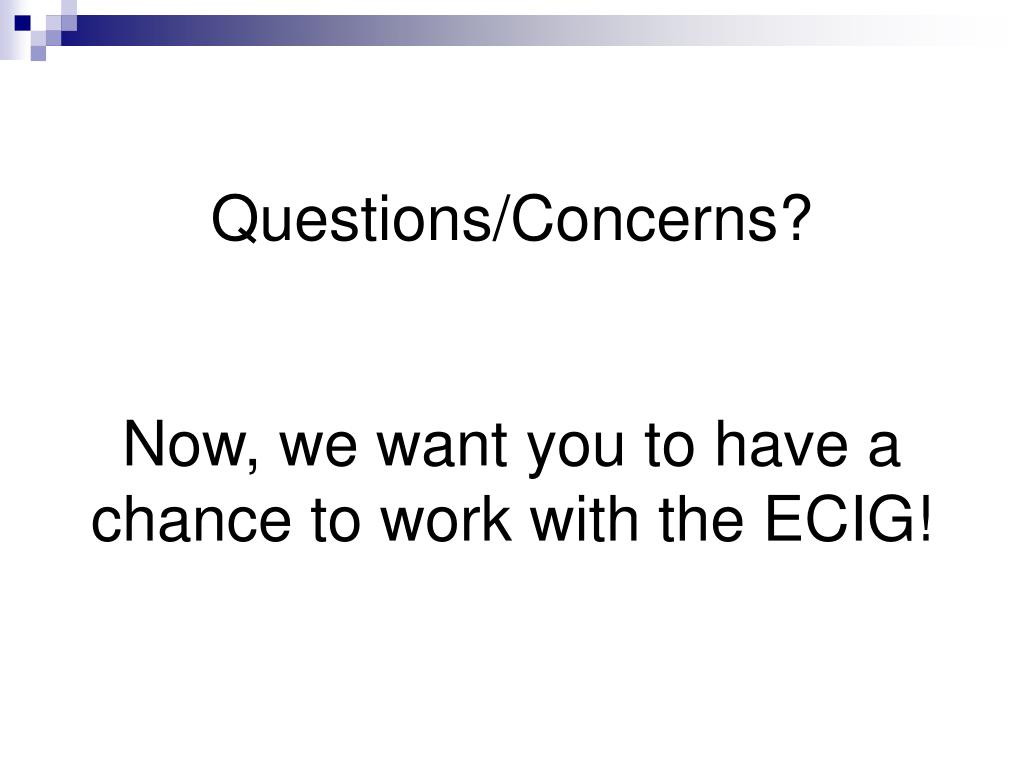 Questions/Concerns?

Now, we want you to have a chance to work with the ECIG!